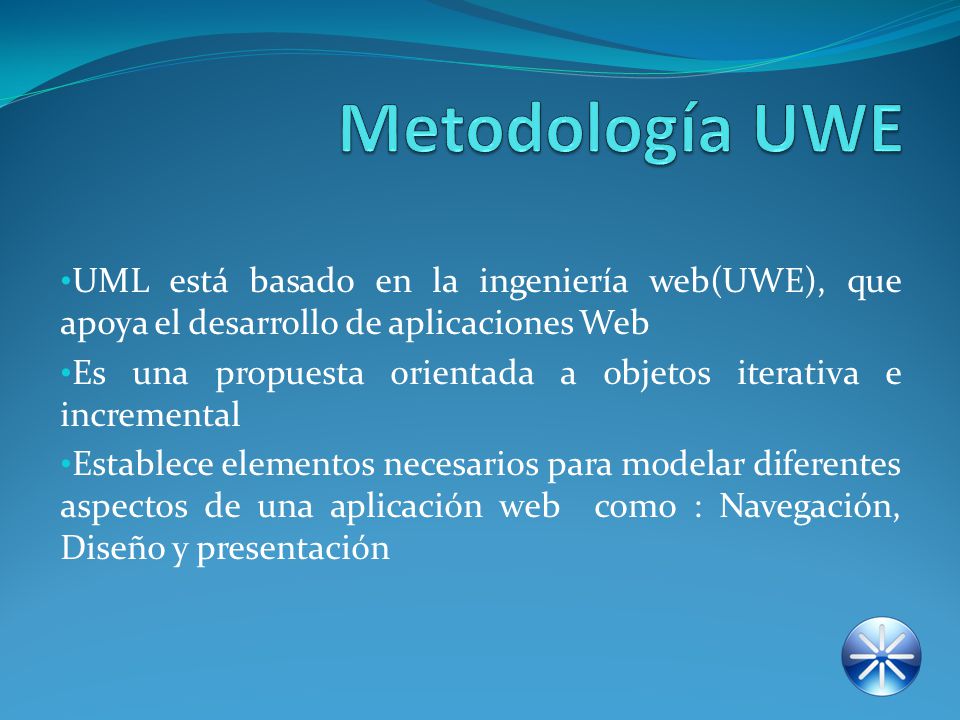 Metodología UWE

•UML está basado en la ingeniería web(UWE), que apoya el desarrollo de aplicaciones Web

•Es una propuesta orientada a objetos iterativa e incremental

•Establece elementos necesarios para modelar diferentes aspectos de una aplicación web como : Navegación, Diseño y presentación